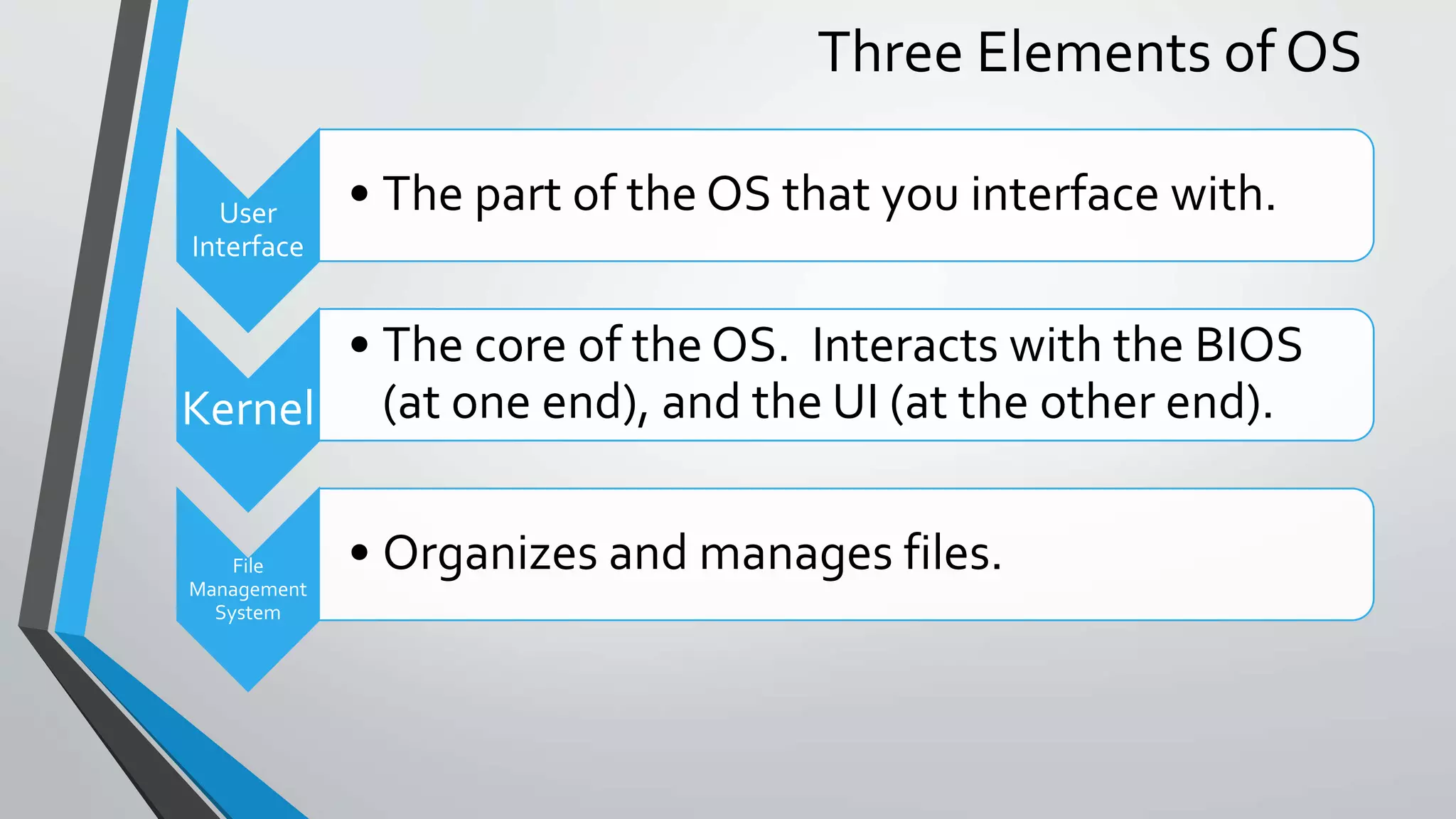 Three Elements of OS

User Interface

• The part of the OS that you interface with.

Kernel

• The core of the OS. Interacts with the BIOS (at one end), and the UI (at the other end).

File Management System

• Organizes and manages files.